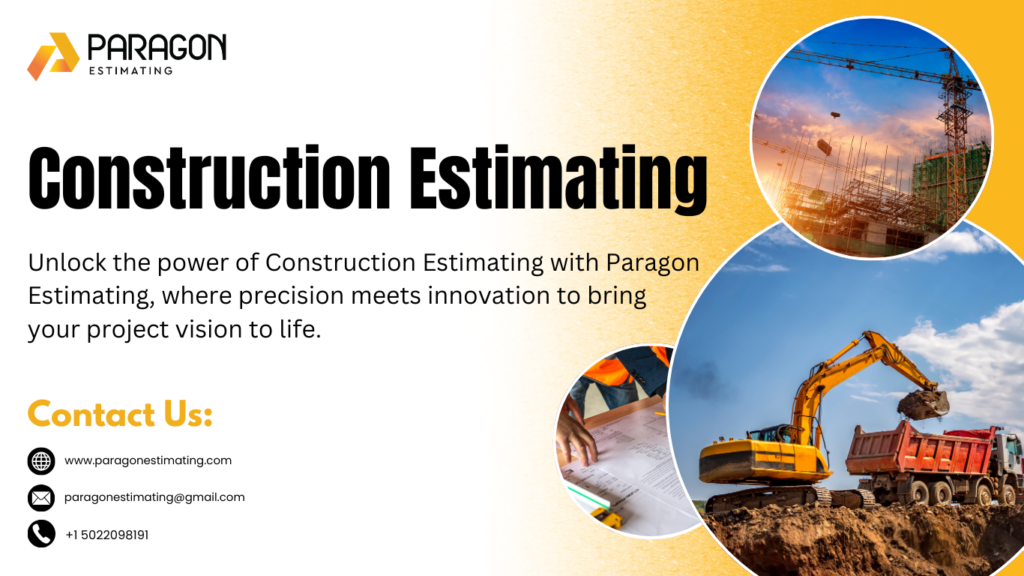 PARAGON
ESTIMATING

Construction Estimating

Unlock the power of Construction Estimating with Paragon Estimating, where precision meets innovation to bring your project vision to life.

Contact Us:

www.paragonestimating.com

paragonestimating@gmail.com

+1 5022098191